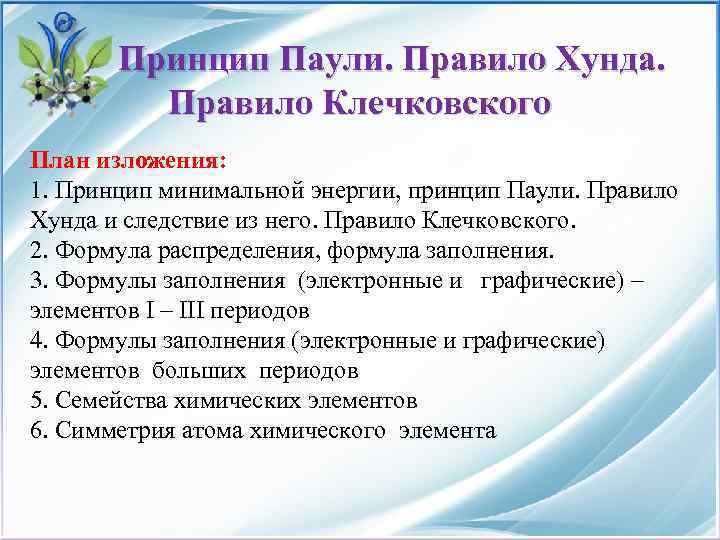 Принцип Паули. Правило Хунда. Правило Клечковского

План изложения:
1. Принцип минимальной энергии, принцип Паули. Правило Хунда и следствие из него. Правило Клечковского.
2. Формула распределения, формула заполнения.
3. Формулы заполнения (электронные и графические) – элементов I – III периодов
4. Формулы заполнения (электронные и графические) элементов больших периодов
5. Семейства химических элементов
6. Симметрия атома химического элемента